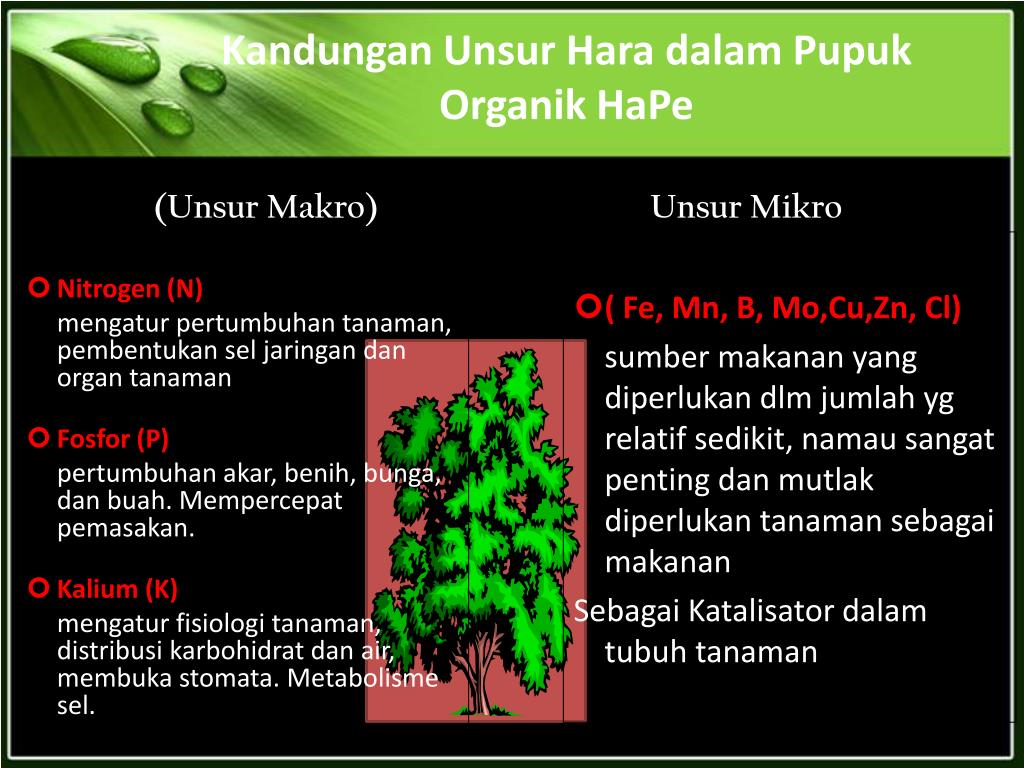 Kandungan Unsur Hara dalam Pupuk Organik HaPe

(Unsur Makro)

Nitrogen (N)
mengatur pertumbuhan tanaman, pembentukan sel jaringan dan organ tanaman

Fosfor (P)
pertumbuhan akar, benih, bunga, dan buah. Mempercepat pemasakan.

Kalium (K)
mengatur fisiologi tanaman, distribusi karbohidrat dan air, membuka stomata. Metabolisme sel.

Unsur Mikro

( Fe, Mn, B, Mo,Cu,Zn, Cl)
sumber makanan yang diperlukan dlm jumlah yg relatif sedikit, namau sangat penting dan mutlak diperlukan tanaman sebagai makanan
Sebagai Katalisator dalam tubuh tanaman